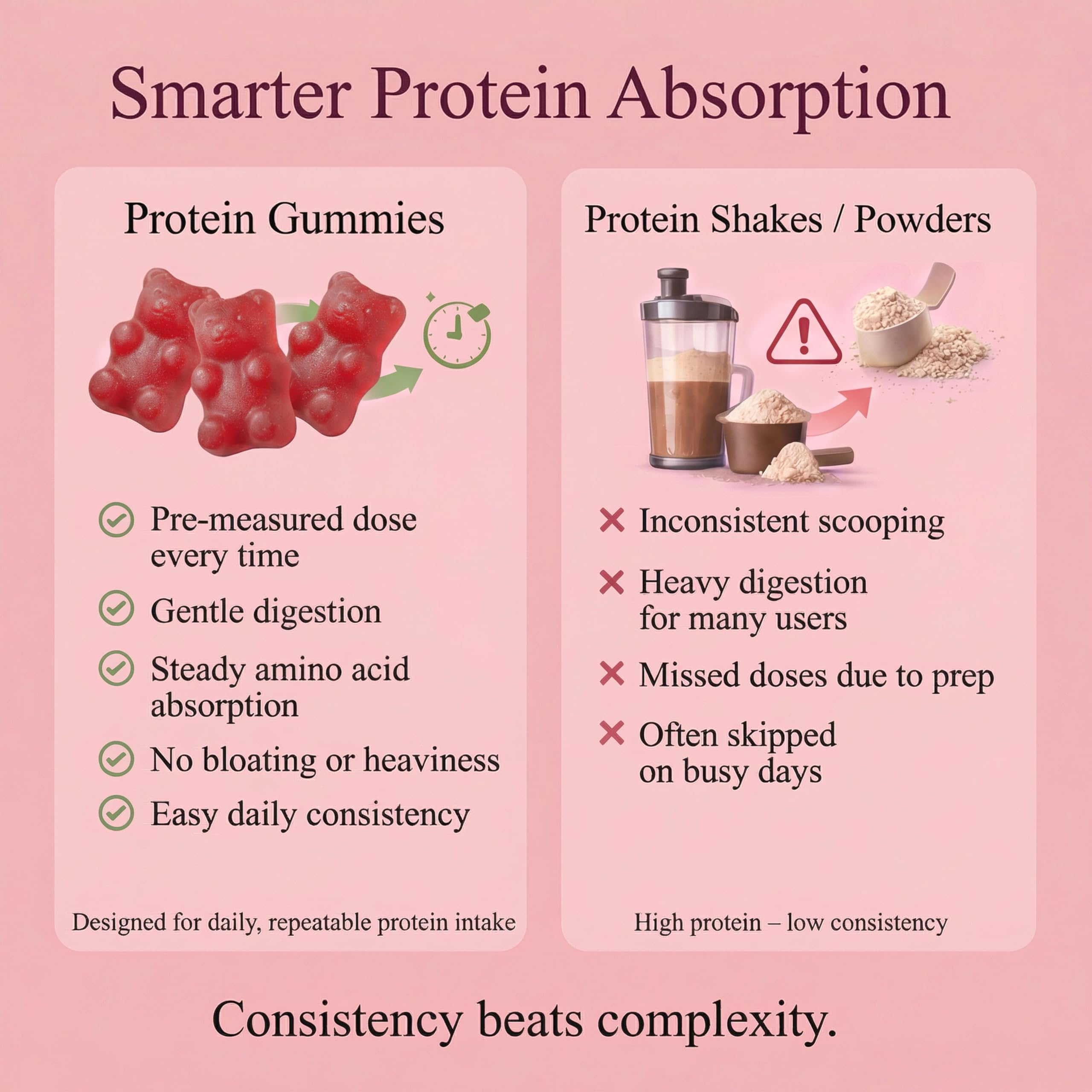 Smarter Protein Absorption

Protein Gummies

Pre-measured dose every time

Gentle digestion

Steady amino acid absorption

No bloating or heaviness

Easy daily consistency

Designed for daily, repeatable protein intake

Protein Shakes / Powders

Inconsistent scooping

Heavy digestion for many users

Missed doses due to prep

Often skipped on busy days

High protein – low consistency

Consistency beats complexity.